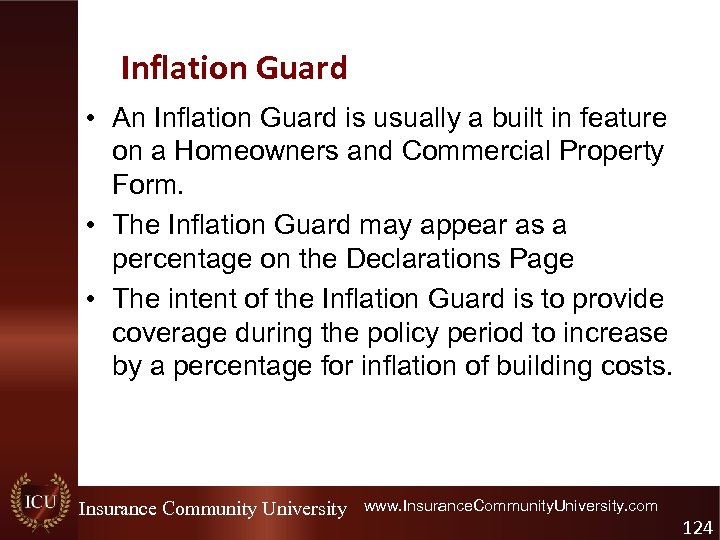 Inflation Guard

• An Inflation Guard is usually a built in feature on a Homeowners and Commercial Property Form.

• The Inflation Guard may appear as a percentage on the Declarations Page

• The intent of the Inflation Guard is to provide coverage during the policy period to increase by a percentage for inflation of building costs.

ICU Insurance Community University www.InsuranceCommunityUniversity.com

124